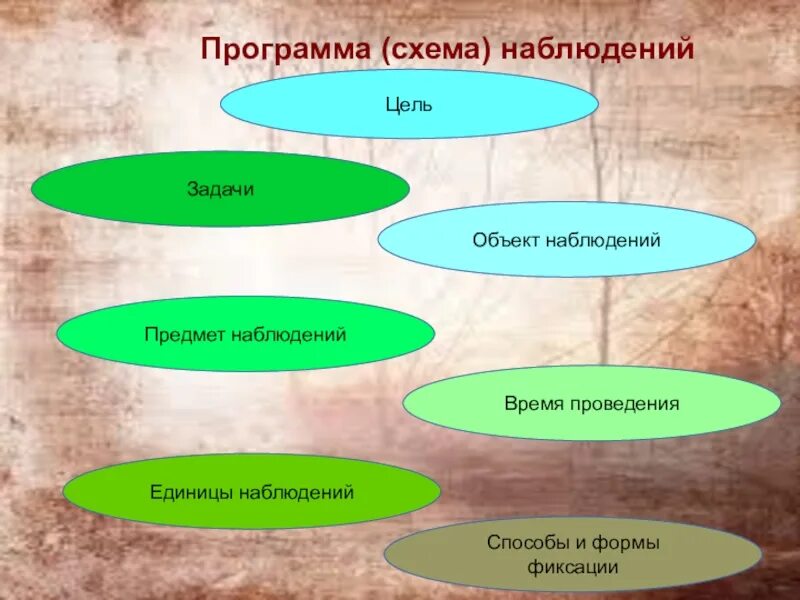 Программа (схема) наблюдений

Цель

Задачи

Объект наблюдений

Предмет наблюдений

Время проведения

Единицы наблюдений

Способы и формы фиксации